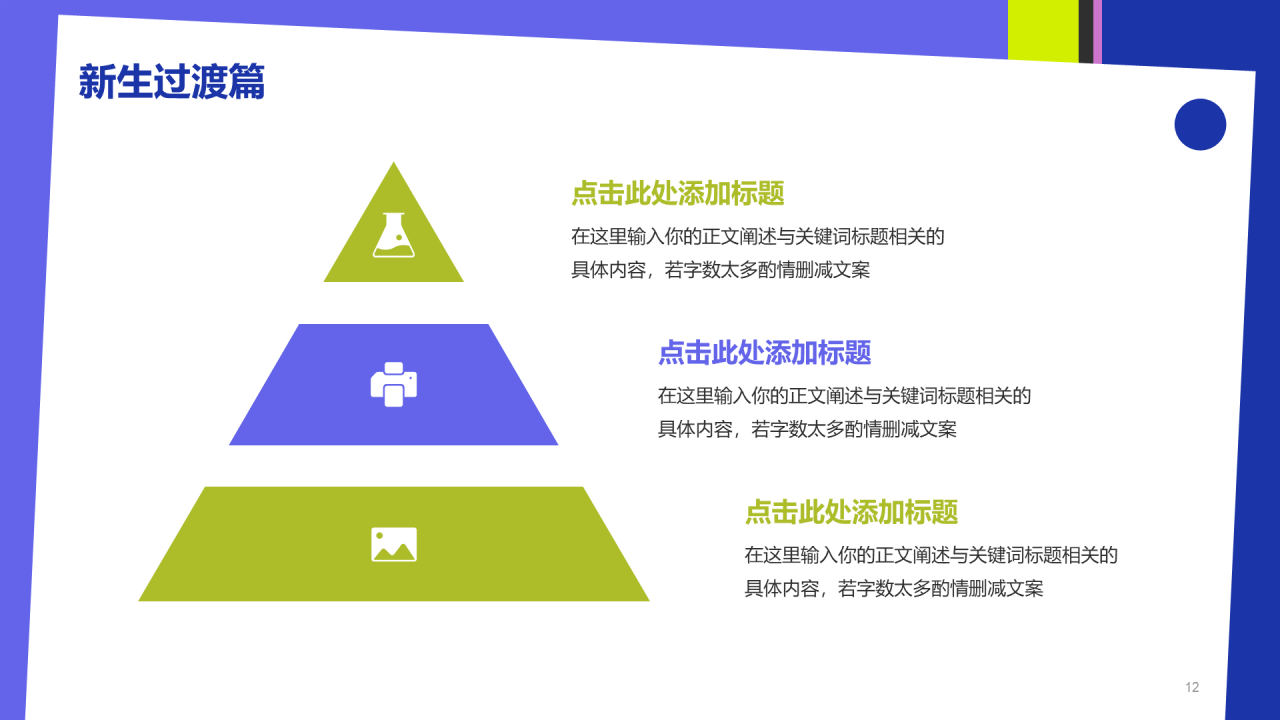 新生过渡篇

点击此处添加标题
在这里输入你的正文阐述与关键词标题相关的具体内容，若字数太多酌情删减文案

点击此处添加标题
在这里输入你的正文阐述与关键词标题相关的具体内容，若字数太多酌情删减文案

点击此处添加标题
在这里输入你的正文阐述与关键词标题相关的具体内容，若字数太多酌情删减文案

12